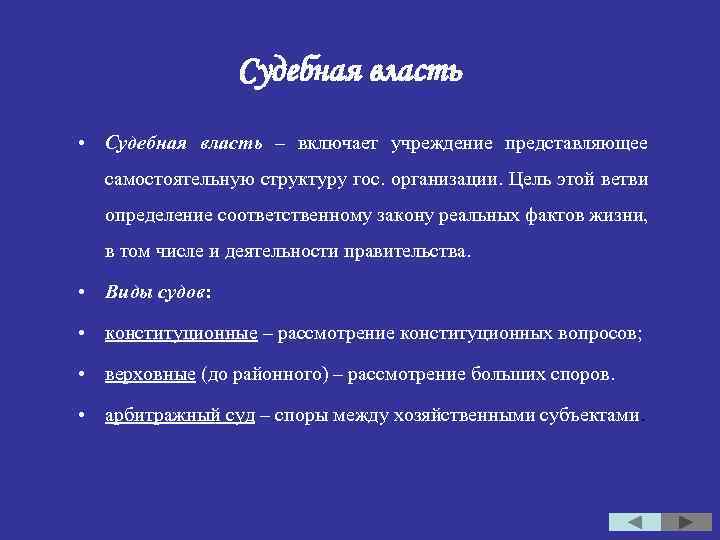 Судебная власть

• Судебная власть – включает учреждение представляющее самостоятельную структуру гос. организации. Цель этой ветви определение соответственному закону реальных фактов жизни, в том числе и деятельности правительства.

• Виды судов:

• конституционные – рассмотрение конституционных вопросов;

• верховные (до районного) – рассмотрение больших споров.

• арбитражный суд – споры между хозяйственными субъектами.